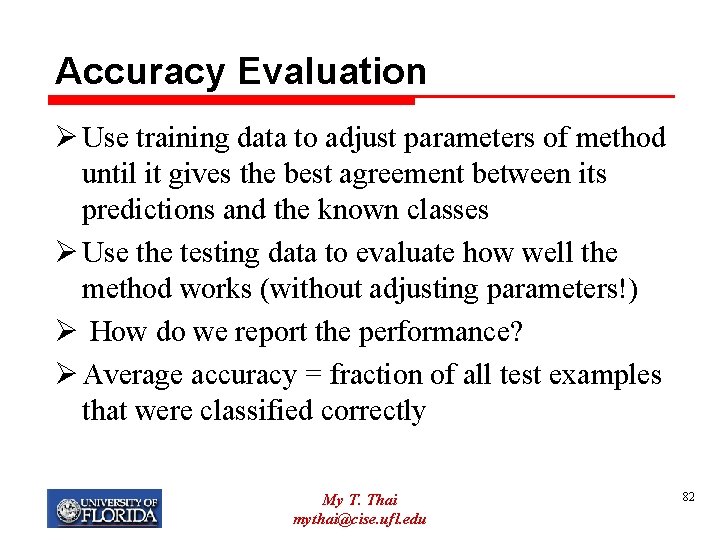 Accuracy Evaluation

➢ Use training data to adjust parameters of method until it gives the best agreement between its predictions and the known classes

➢ Use the testing data to evaluate how well the method works (without adjusting parameters!)

➢ How do we report the performance?

➢ Average accuracy = fraction of all test examples that were classified correctly

UNIVERSITY OF FLORIDA

My T. Thai
mythai@cise.ufl.edu

82